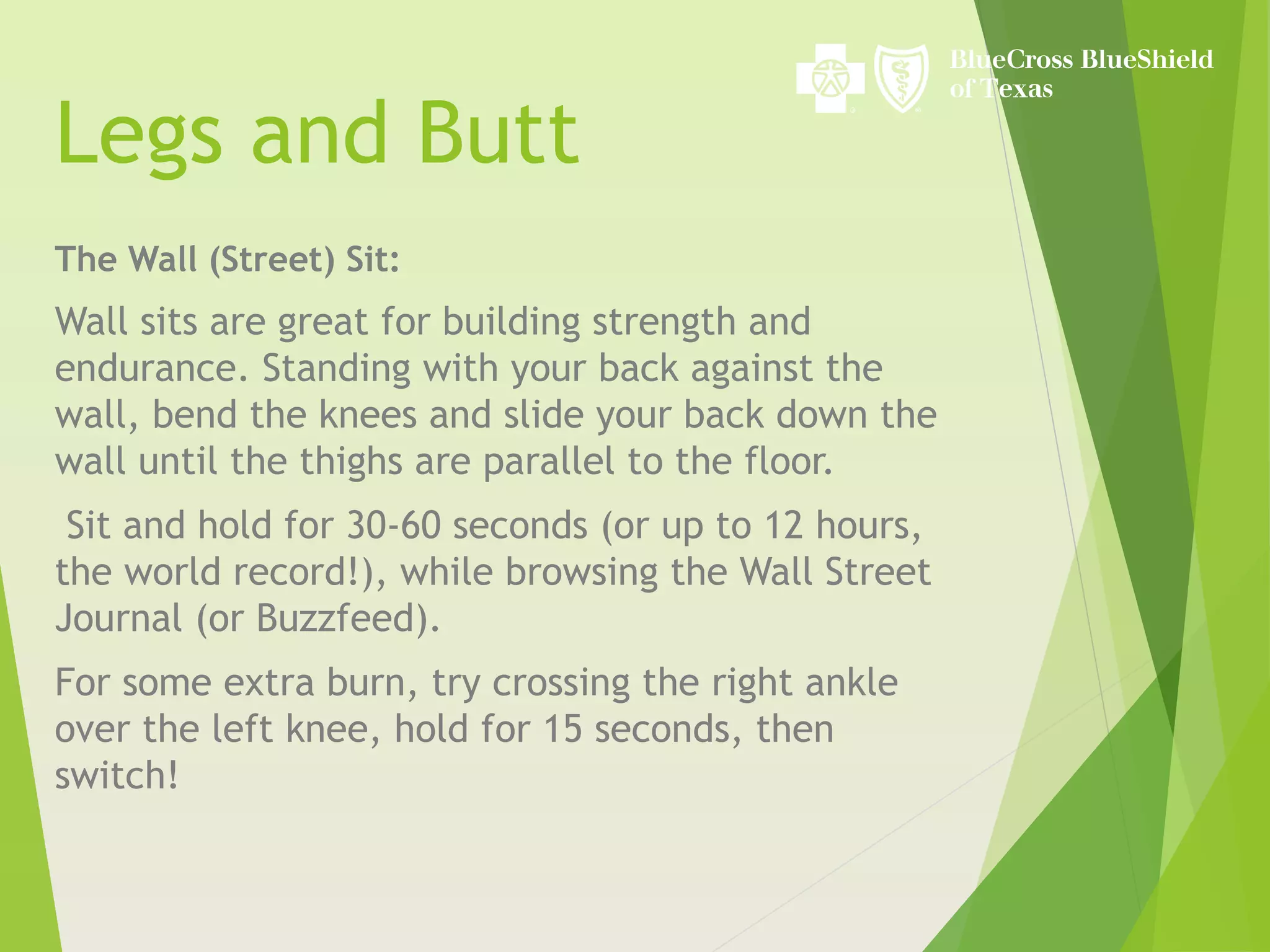 BlueCross BlueShield of Texas

Legs and Butt

The Wall (Street) Sit:

Wall sits are great for building strength and endurance. Standing with your back against the wall, bend the knees and slide your back down the wall until the thighs are parallel to the floor.

Sit and hold for 30-60 seconds (or up to 12 hours, the world record!), while browsing the Wall Street Journal (or Buzzfeed).

For some extra burn, try crossing the right ankle over the left knee, hold for 15 seconds, then switch!